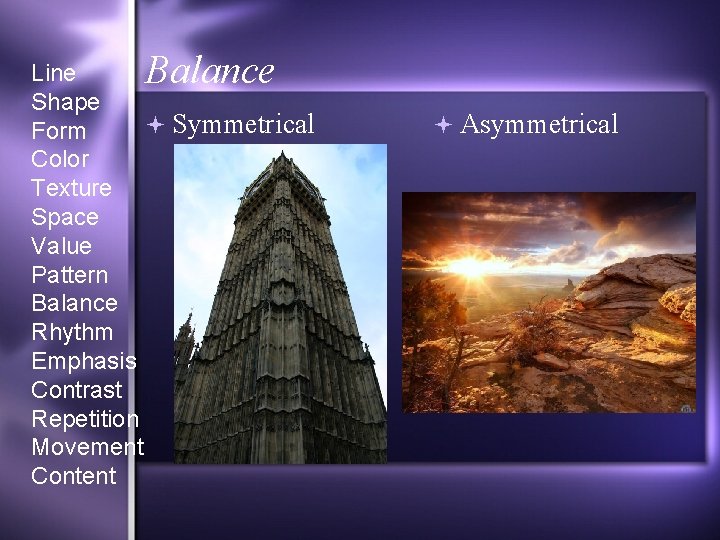 Line
Shape
Form
Color
Texture
Space
Value
Pattern
Balance
Rhythm
Emphasis
Contrast
Repetition
Movement
Content

Balance

Symmetrical

Asymmetrical